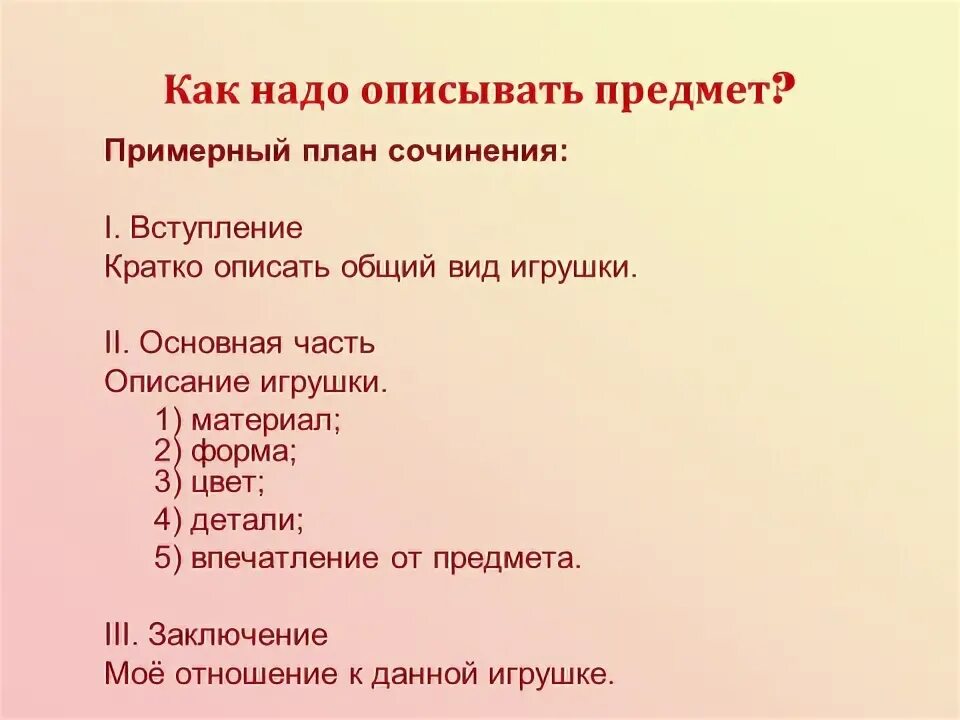 Как надо описывать предмет?

Примерный план сочинения:

I. Вступление
Кратко описать общий вид игрушки.

II. Основная часть
Описание игрушки.
1) материал;
2) форма;
3) цвет;
4) детали;
5) впечатление от предмета.

III. Заключение
Моё отношение к данной игрушке.